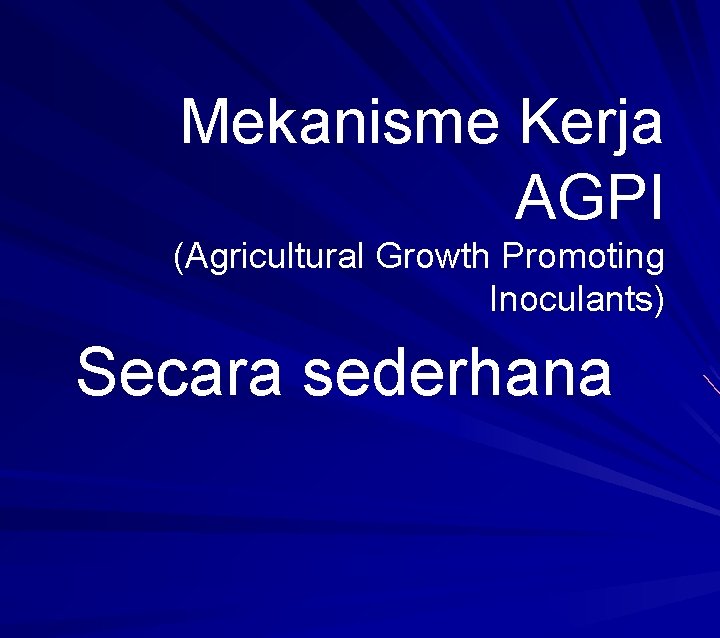 Mekanisme Kerja AGPI

(Agricultural Growth Promoting Inoculants)

Secara sederhana